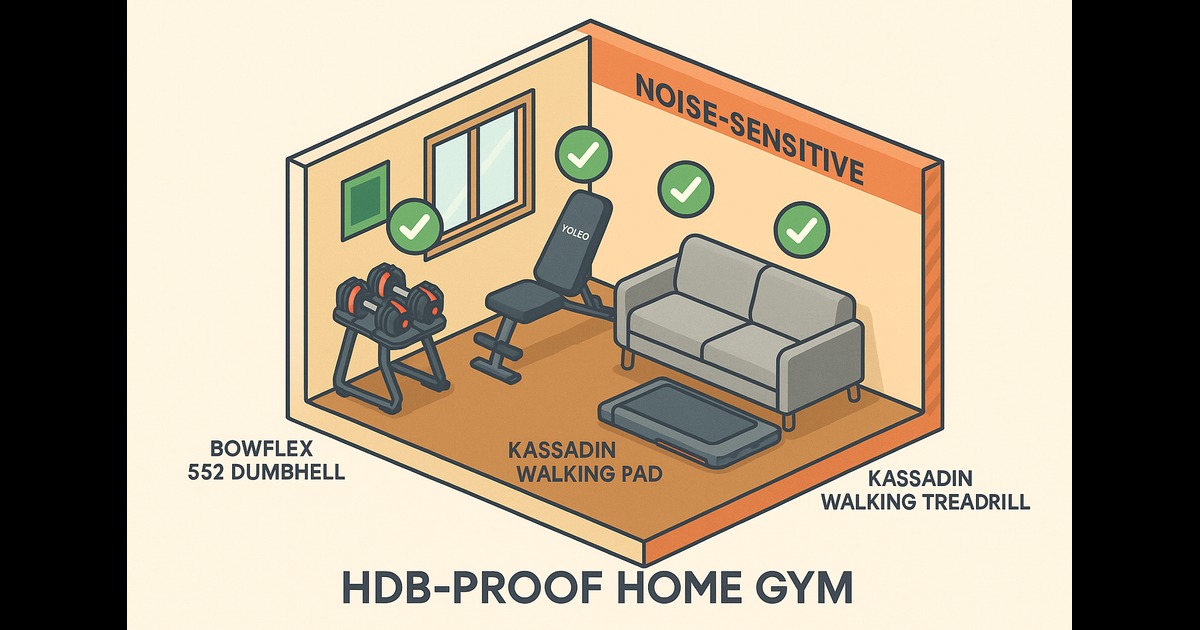 NOISE-SENSITIVE

YOLEO

BOWFLEX
552 DUMBHELL

KASSADIN
WALKING PAD

KASSADIN
WALKING TREADRILL

HDB-PROOF HOME GYM